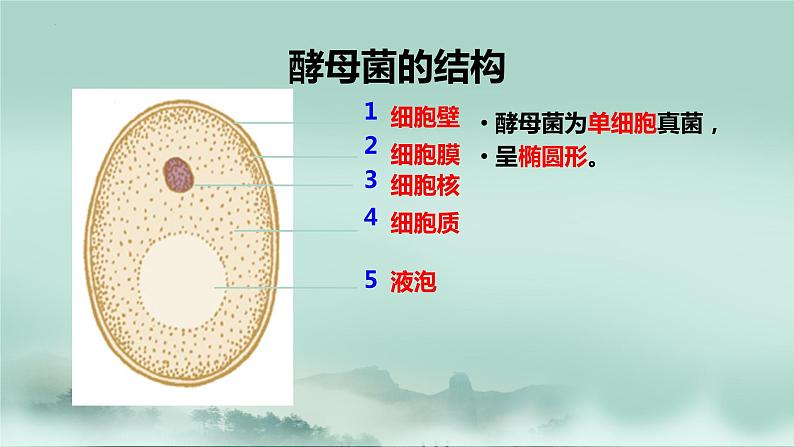 酵母菌的结构

1 细胞壁
2 细胞膜
3 细胞核
4 细胞质
5 液泡

• 酵母菌为单细胞真菌，
• 呈椭圆形。